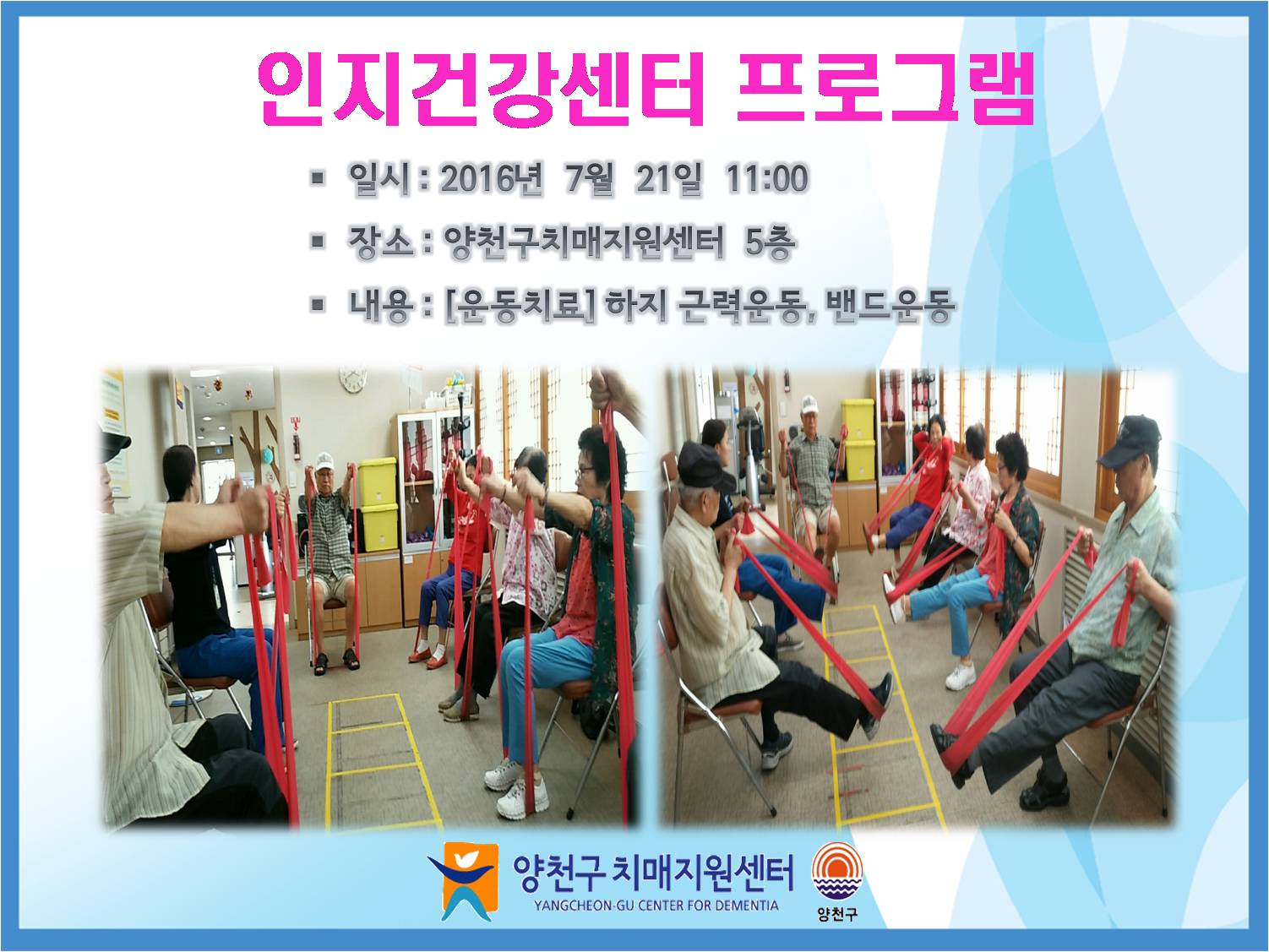 인지건강센터 프로그램

▪ 일시 : 2016년 7월 21일 11:00

▪ 장소 : 양천구치매지원센터 5층

▪ 내용 : [운동치료] 하지 근력운동, 밴드운동

양천구 치매지원센터
YANGCHEON-GU CENTER FOR DEMENTIA

양천구